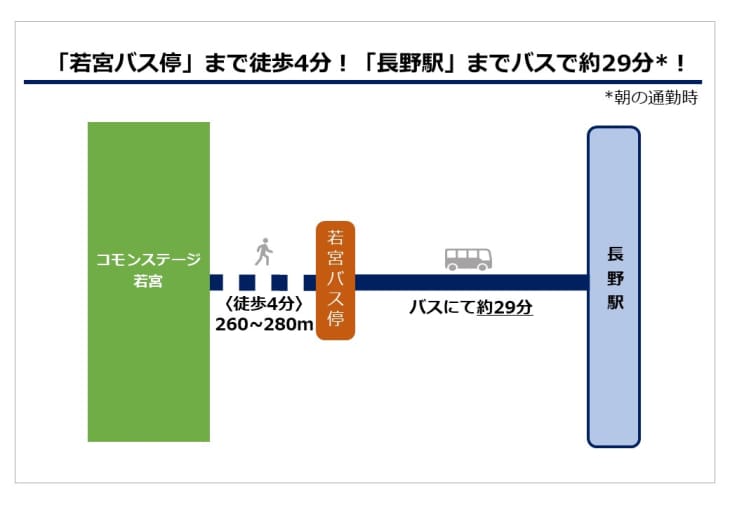 「若宮バス停」まで徒歩4分！「長野駅」までバスで約29分*！

*朝の通勤時

コモンステージ若宮

〈徒歩4分〉
260~280m

若宮バス停

バスにて約29分

長野駅